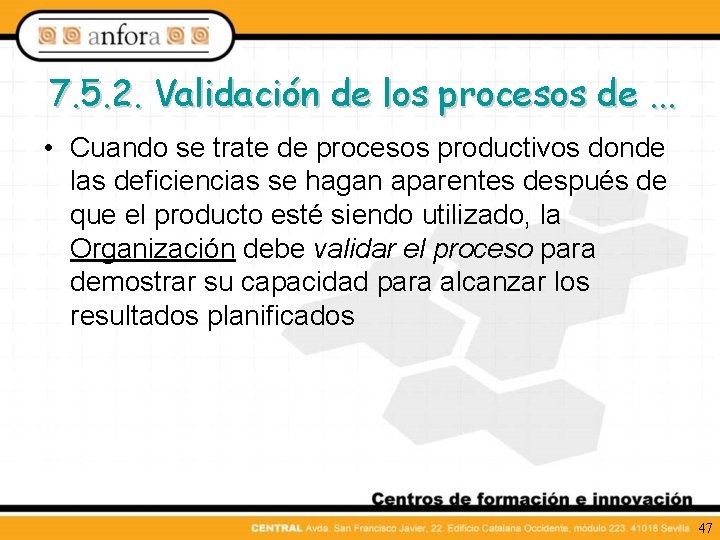 anfora

7.5.2. Validación de los procesos de ...

• Cuando se trate de procesos productivos donde las deficiencias se hagan aparentes después de que el producto esté siendo utilizado, la Organización debe validar el proceso para demostrar su capacidad para alcanzar los resultados planificados

Centros de formación e innovación

CENTRAL Avda. San Francisco Javier, 22. Edificio Catalana Occidente, módulo 223. 41018 Sevilla

47